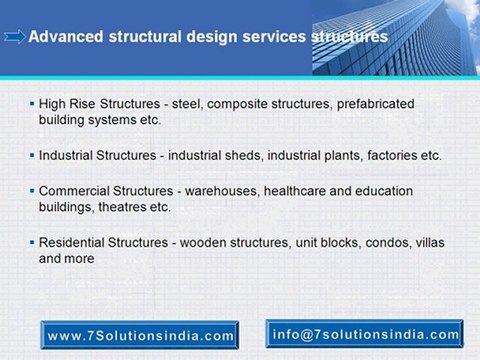 Advanced structural design services structures

▪ High Rise Structures - steel, composite structures, prefabricated building systems etc.

▪ Industrial Structures - industrial sheds, industrial plants, factories etc.

▪ Commercial Structures - warehouses, healthcare and education buildings, theatres etc.

▪ Residential Structures - wooden structures, unit blocks, condos, villas and more

www.7Solutionsindia.com

info@7solutionsindia.com